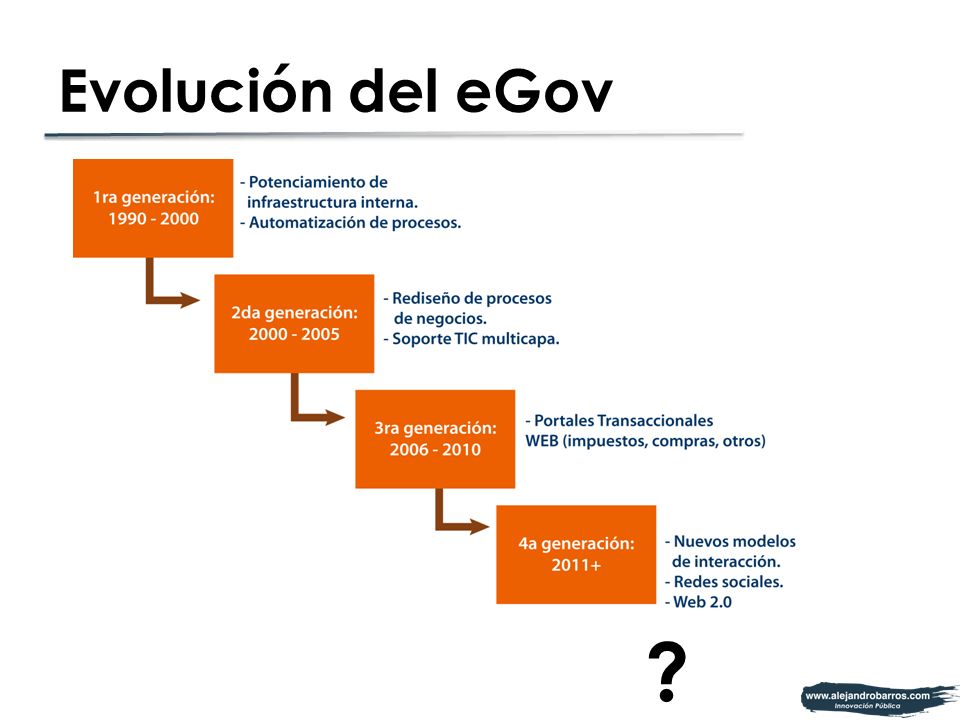 Evolución del eGov

1ra generación:
1990 - 2000

- Potenciamiento de infraestructura interna.
- Automatización de procesos.

2da generación:
2000 - 2005

- Rediseño de procesos de negocios.
- Soporte TIC multicapa.

3ra generación:
2006 - 2010

- Portales Transaccionales WEB (impuestos, compras, otros)

4a generación:
2011+

- Nuevos modelos de interacción.
- Redes sociales.
- Web 2.0

?

www.alejandrobarros.com
Innovación Pública